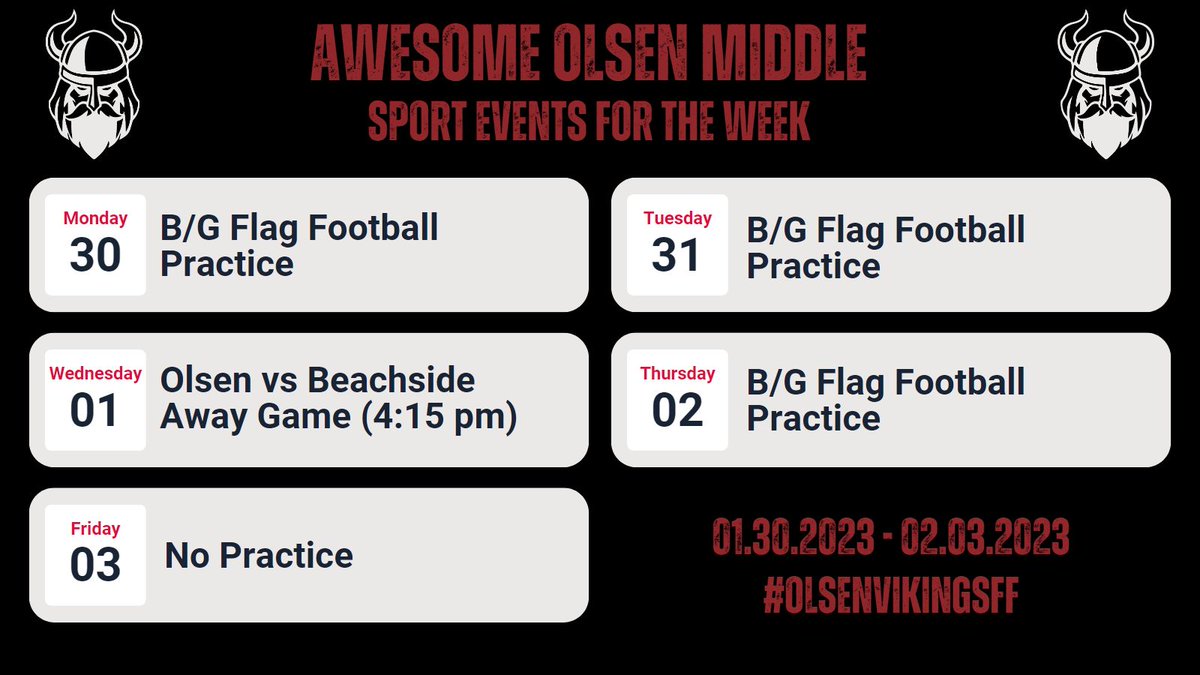 AWESOME OLSEN MIDDLE
SPORT EVENTS FOR THE WEEK

Monday
30
B/G Flag Football Practice

Tuesday
31
B/G Flag Football Practice

Wednesday
01
Olsen vs Beachside Away Game (4:15 pm)

Thursday
02
B/G Flag Football Practice

Friday
03
No Practice

01.30.2023 - 02.03.2023
#OLSENVIKINGSFF